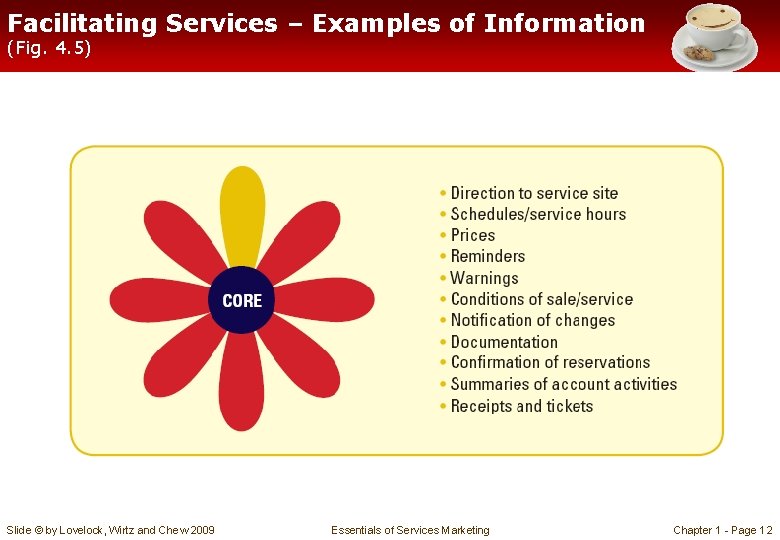 Facilitating Services – Examples of Information
(Fig. 4.5)

CORE

• Direction to service site
• Schedules/service hours
• Prices
• Reminders
• Warnings
• Conditions of sale/service
• Notification of changes
• Documentation
• Confirmation of reservations
• Summaries of account activities
• Receipts and tickets

Slide © by Lovelock, Wirtz and Chew 2009
Essentials of Services Marketing
Chapter 1 - Page 12